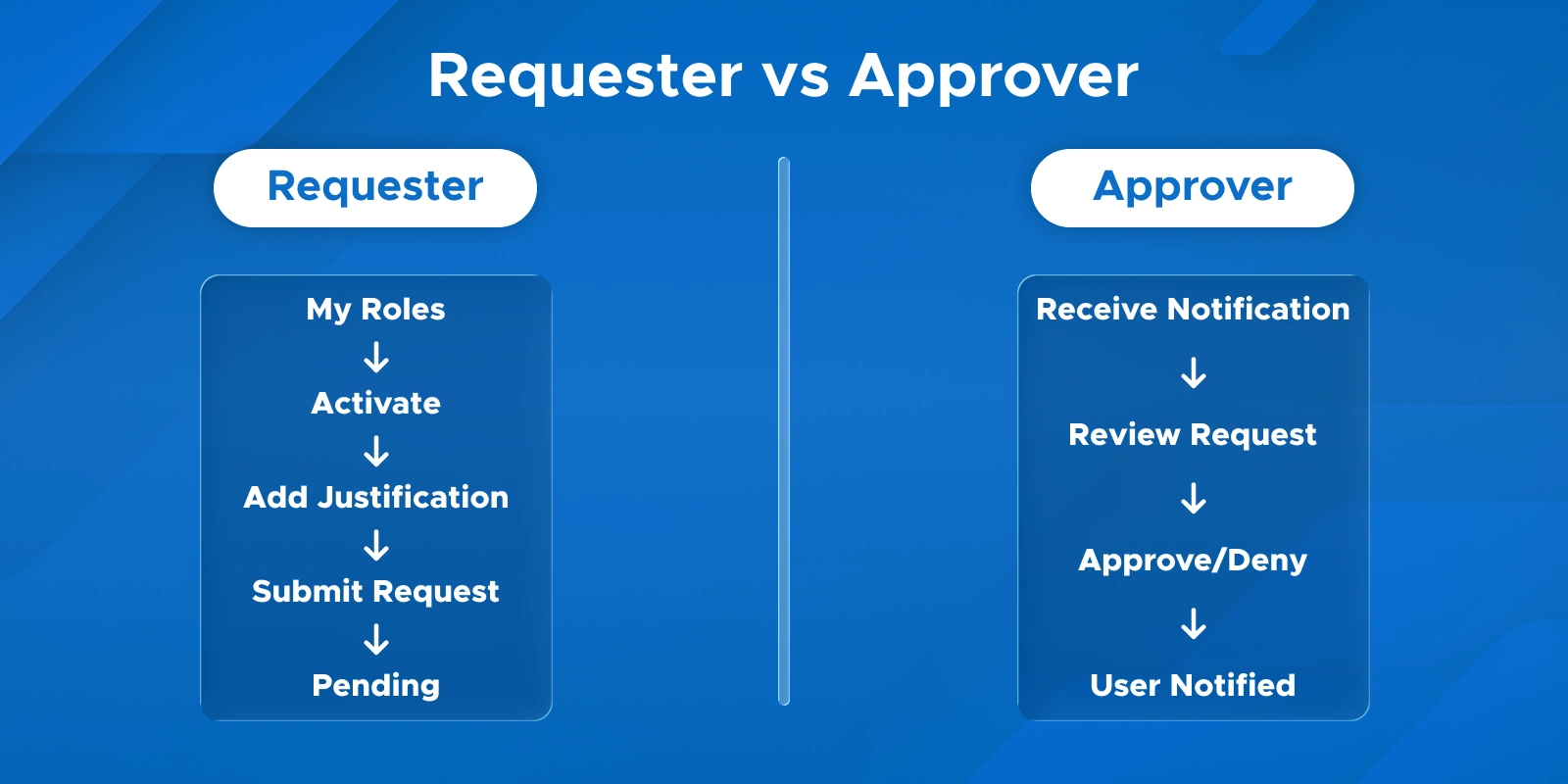 Requester vs Approver

Requester

My Roles
↓
Activate
↓
Add Justification
↓
Submit Request
↓
Pending

Approver

Receive Notification
↓
Review Request
↓
Approve/Deny
↓
User Notified